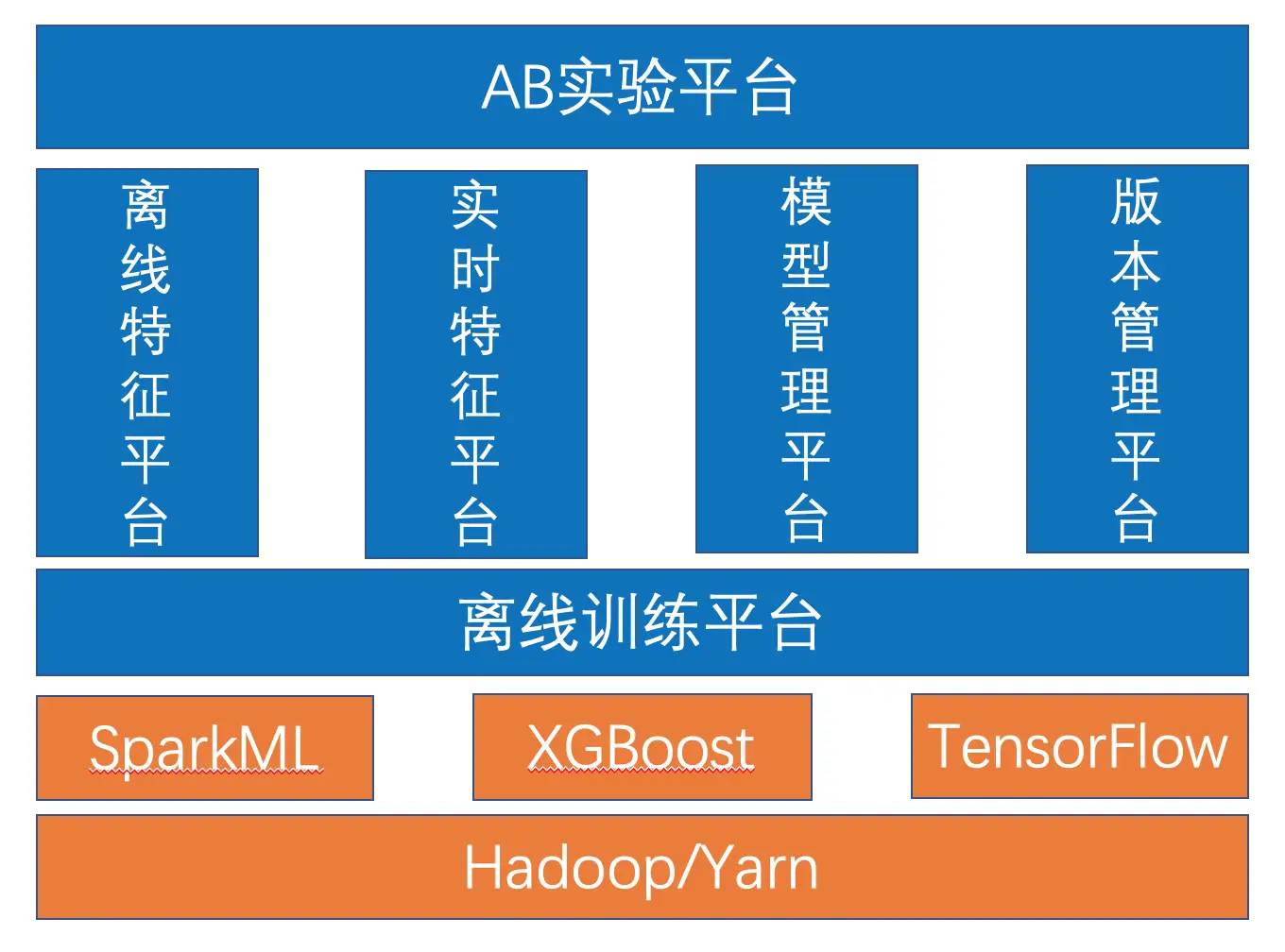 AB实验平台

离线特征平台

实时特征平台

模型管理平台

版本管理平台

离线训练平台

SparkML

XGBoost

TensorFlow

Hadoop/Yarn